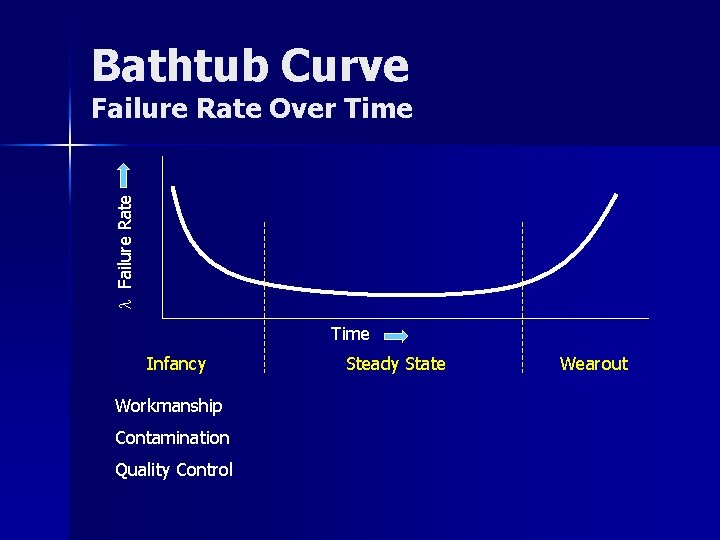 Bathtub Curve
Failure Rate Over Time

$\lambda$ Failure Rate

Time

Infancy
Steady State
Wearout

Workmanship
Contamination
Quality Control